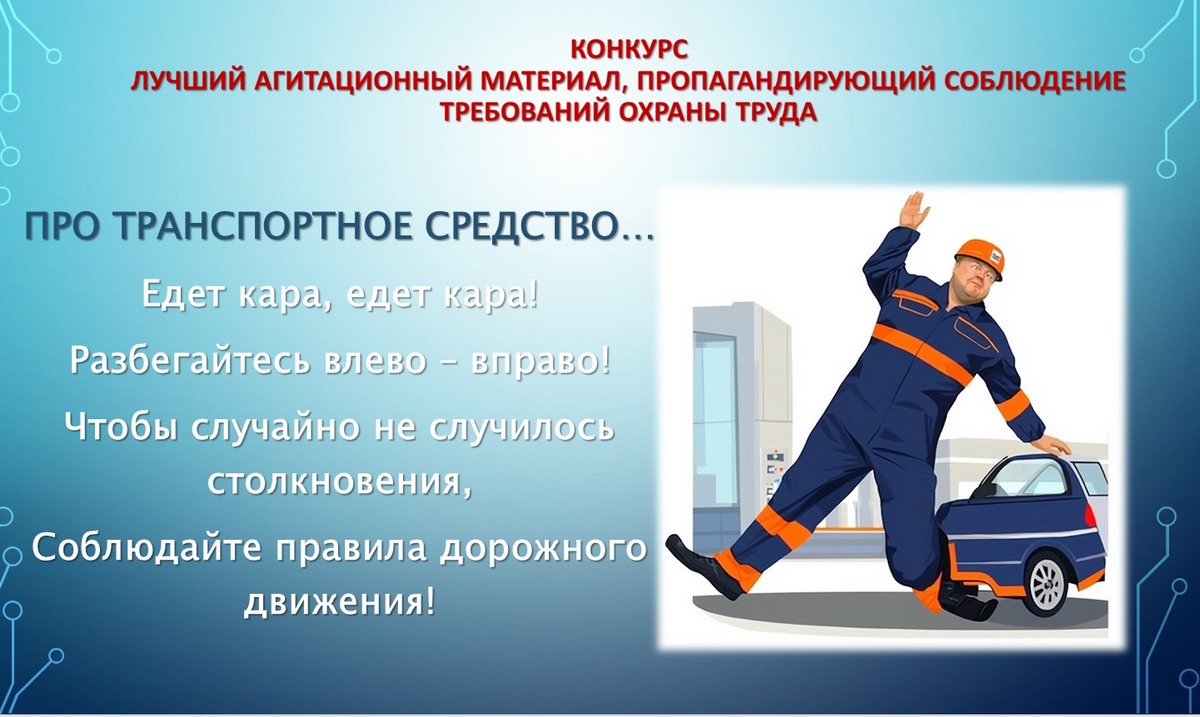 КОНКУРС
ЛУЧШИЙ АГИТАЦИОННЫЙ МАТЕРИАЛ, ПРОПАГАНДИРУЮЩИЙ СОБЛЮДЕНИЕ ТРЕБОВАНИЙ ОХРАНЫ ТРУДА

ПРО ТРАНСПОРТНОЕ СРЕДСТВО…

Едет кара, едет кара!

Разбегайтесь влево – вправо!

Чтобы случайно не случилось столкновения,

Соблюдайте правила дорожного движения!